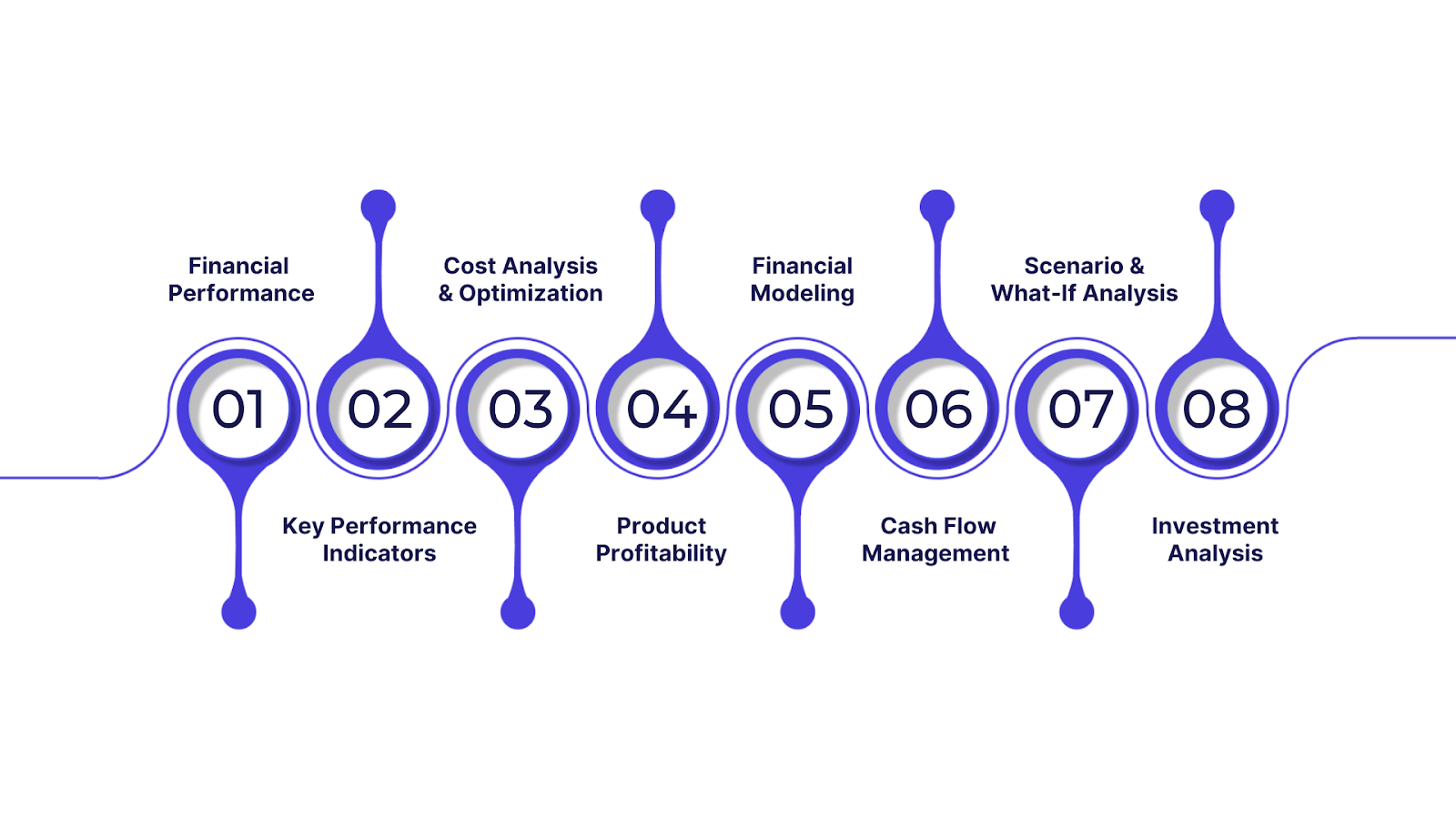 01
Financial Performance

02
Key Performance Indicators

03
Cost Analysis & Optimization

04
Product Profitability

05
Financial Modeling

06
Cash Flow Management

07
Scenario & What-If Analysis

08
Investment Analysis